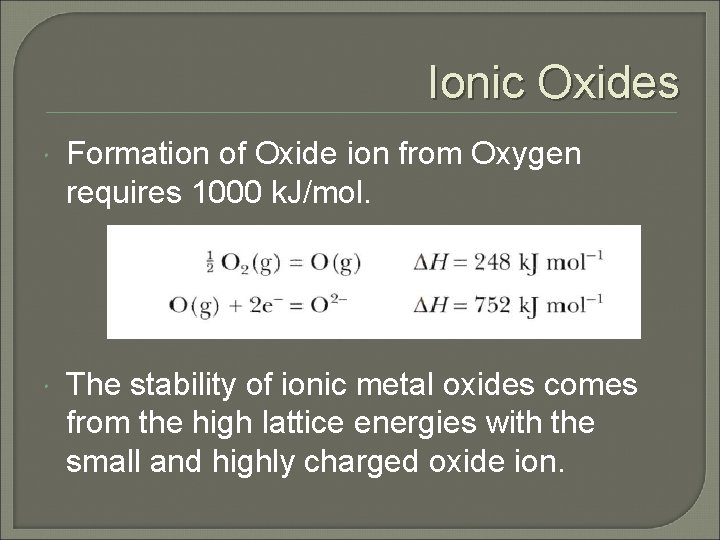 Ionic Oxides

Formation of Oxide ion from Oxygen requires 1000 kJ/mol.

$\frac{1}{2} O_2(g) = O(g)$ $\Delta H = 248$ kJ mol$^{-1}$
$O(g) + 2e^- = O^{2-}$ $\Delta H = 752$ kJ mol$^{-1}$

The stability of ionic metal oxides comes from the high lattice energies with the small and highly charged oxide ion.